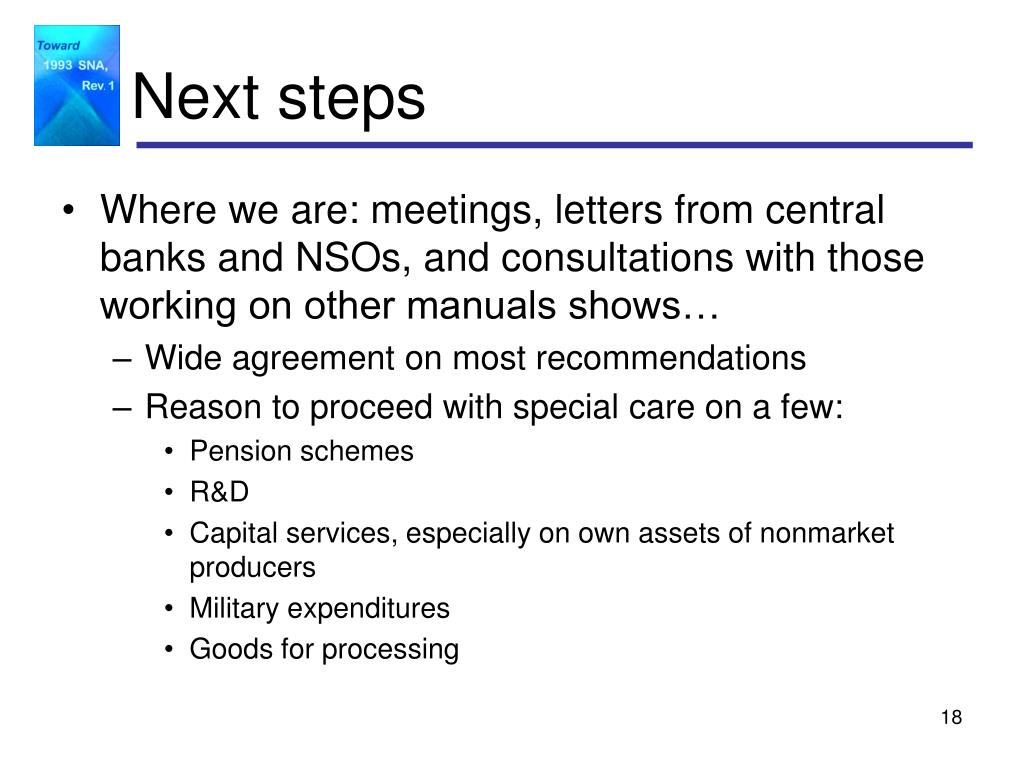 Toward 1993 SNA, Rev. 1

Next steps

• Where we are: meetings, letters from central banks and NSOs, and consultations with those working on other manuals shows…
– Wide agreement on most recommendations
– Reason to proceed with special care on a few:
• Pension schemes
• R&D
• Capital services, especially on own assets of nonmarket producers
• Military expenditures
• Goods for processing

18